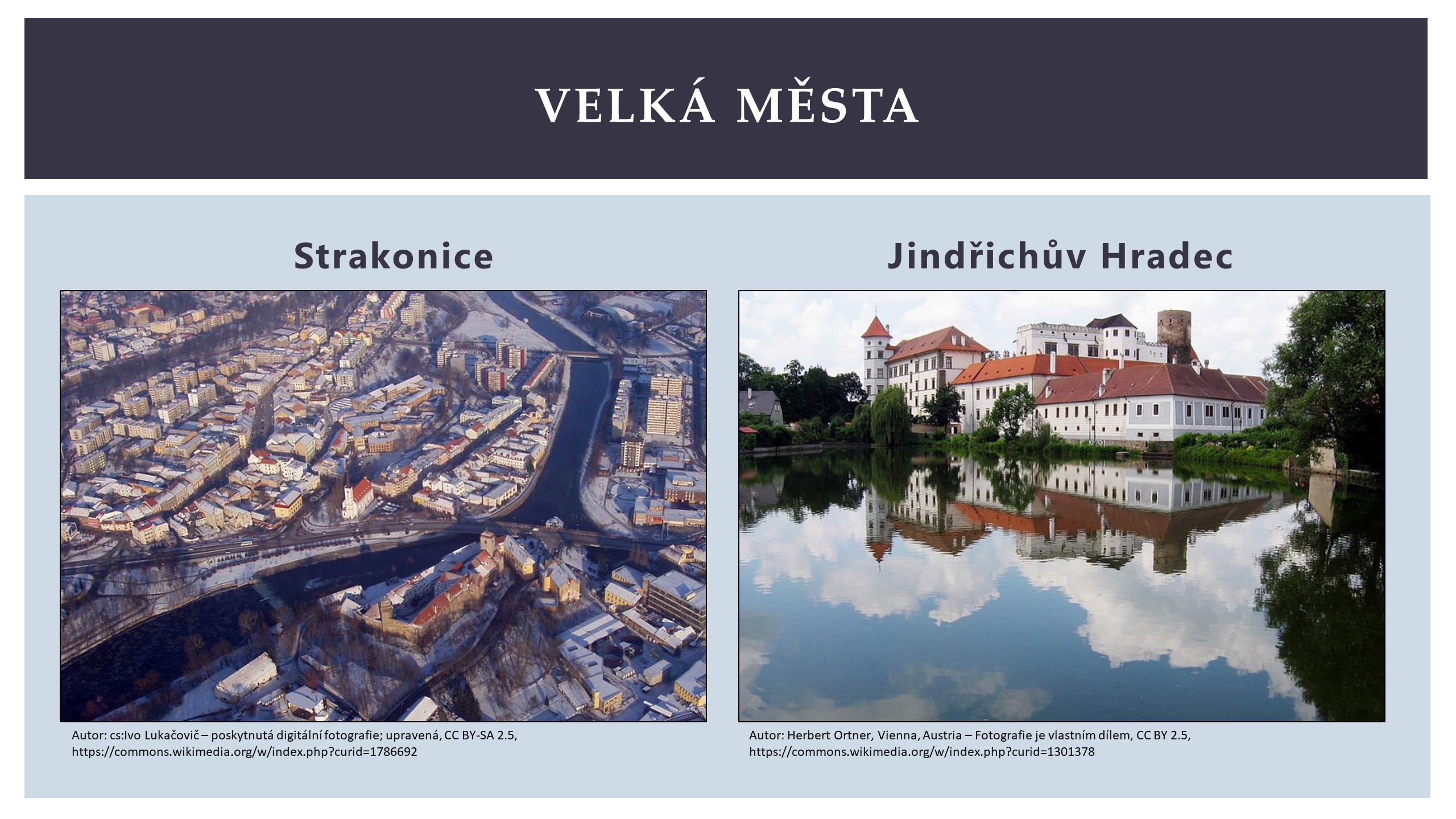 VELKÁ MĚSTA

Strakonice

Autor: cs:Ivo Lukačovič – poskytnutá digitální fotografie; upravená, CC BY-SA 2.5, https://commons.wikimedia.org/w/index.php?curid=1786692

Jindřichův Hradec

Autor: Herbert Ortner, Vienna, Austria – Fotografie je vlastním dílem, CC BY 2.5, https://commons.wikimedia.org/w/index.php?curid=1301378